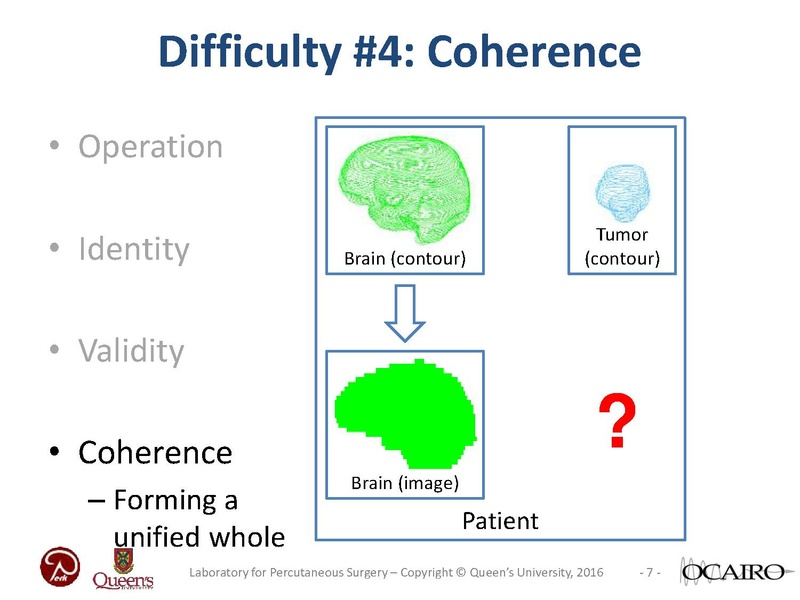 Difficulty #4: Coherence

• Operation

• Identity

• Validity

• Coherence
– Forming a unified whole

Brain (contour)

Tumor (contour)

Brain (image)

?

Patient

Perk

Queen's

Laboratory for Percutaneous Surgery – Copyright © Queen's University, 2016

- 7 -

OCAIRO